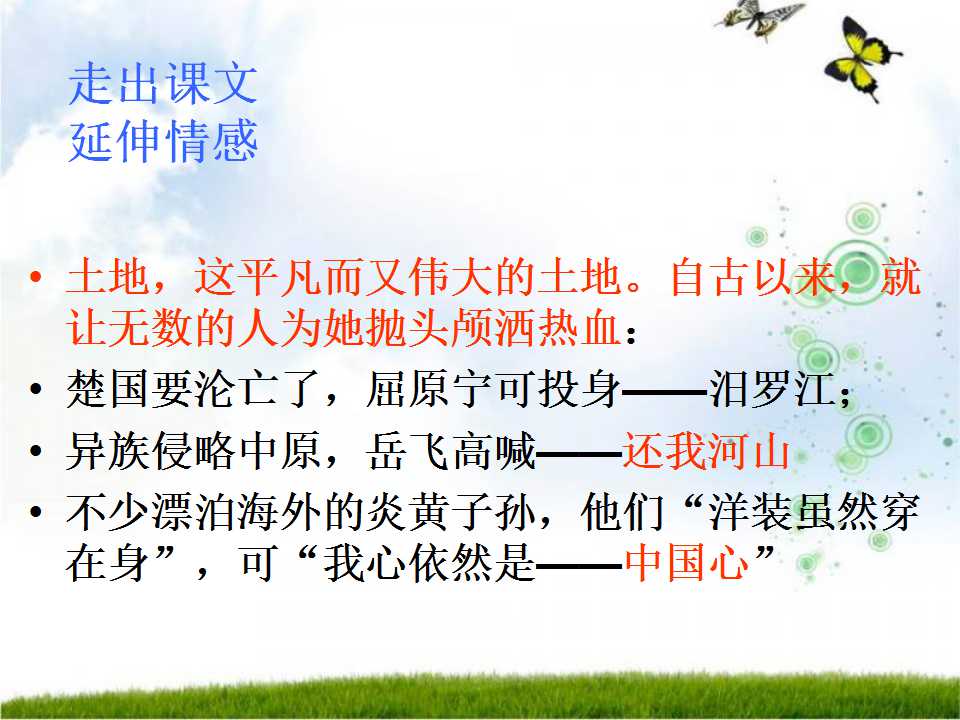 走出课文
延伸情感

• 土地，这平凡而又伟大的土地。自古以来，就让无数的人为她抛头颅洒热血：
• 楚国要沦亡了，屈原宁可投身——汨罗江；
• 异族侵略中原，岳飞高喊——还我河山
• 不少漂泊海外的炎黄子孙，他们“洋装虽然穿在身”，可“我心依然是——中国心”